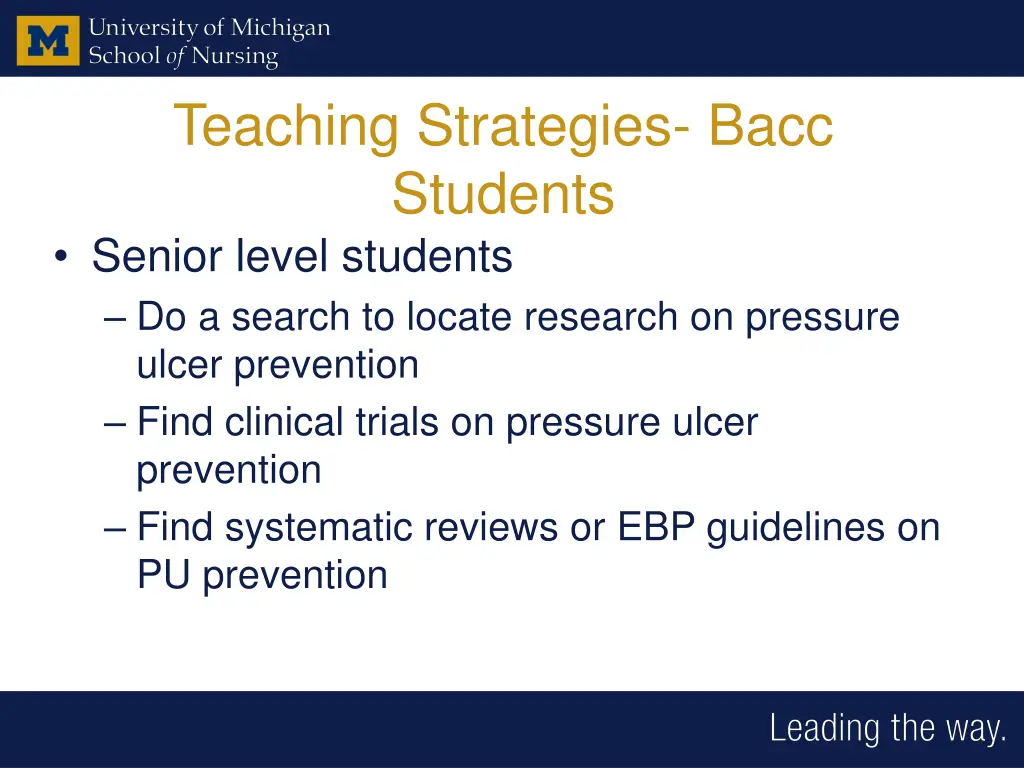 M University of Michigan School of Nursing

Teaching Strategies- Bacc Students

• Senior level students
– Do a search to locate research on pressure ulcer prevention
– Find clinical trials on pressure ulcer prevention
– Find systematic reviews or EBP guidelines on PU prevention

Leading the way.